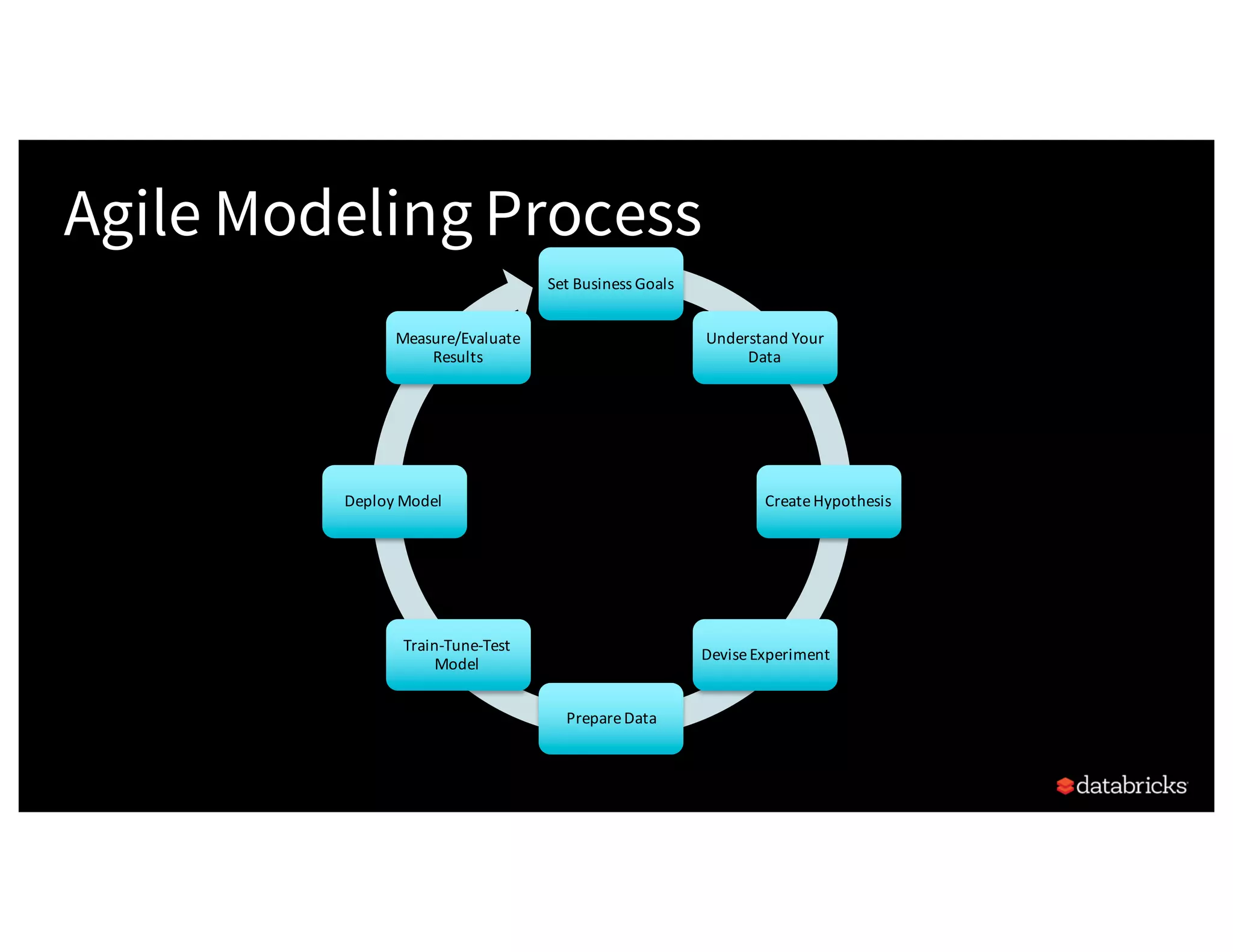 Agile Modeling Process

Set Business Goals

Understand Your Data

Create Hypothesis

Devise Experiment

Prepare Data

Train-Tune-Test Model

Deploy Model

Measure/Evaluate Results

databricks